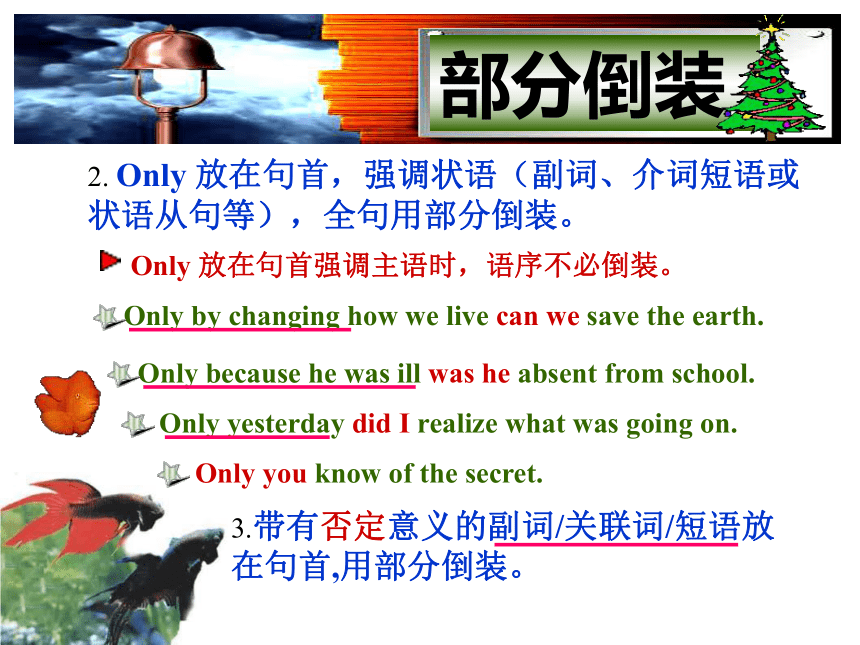 部分倒装

2. Only 放在句首，强调状语（副词、介词短语或状语从句等），全句用部分倒装。

Only 放在句首强调主语时，语序不必倒装。

Only by changing how we live can we save the earth.

Only because he was ill was he absent from school.

Only yesterday did I realize what was going on.

Only you know of the secret.

3.带有否定意义的副词/关联词/短语放在句首,用部分倒装。